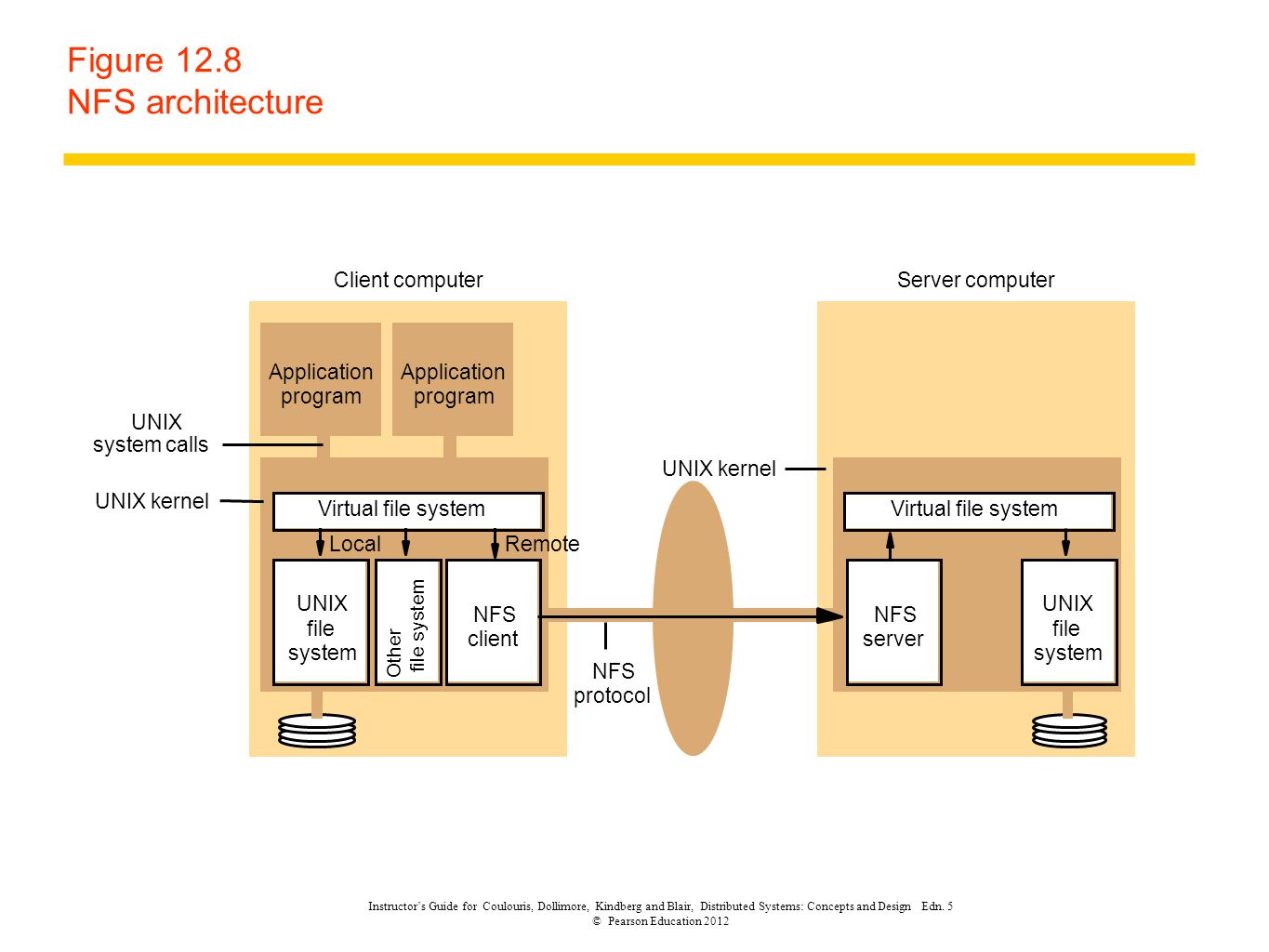 Figure 12.8
NFS architecture

Client computer

Server computer

Application program

Application program

UNIX system calls

UNIX kernel

Virtual file system

Local

Remote

UNIX file system

Other file system

NFS client

NFS protocol

UNIX kernel

Virtual file system

NFS server

UNIX file system

Instructor's Guide for Coulouris, Dollimore, Kindberg and Blair, Distributed Systems: Concepts and Design Edn. 5
© Pearson Education 2012